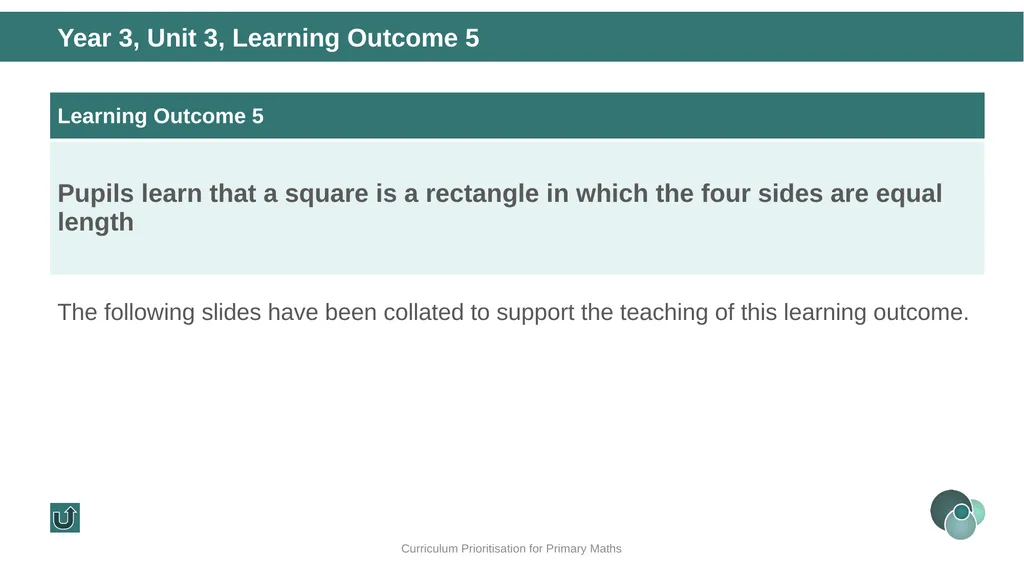 Year 3, Unit 3, Learning Outcome 5

Learning Outcome 5

Pupils learn that a square is a rectangle in which the four sides are equal length

The following slides have been collated to support the teaching of this learning outcome.

Curriculum Prioritisation for Primary Maths